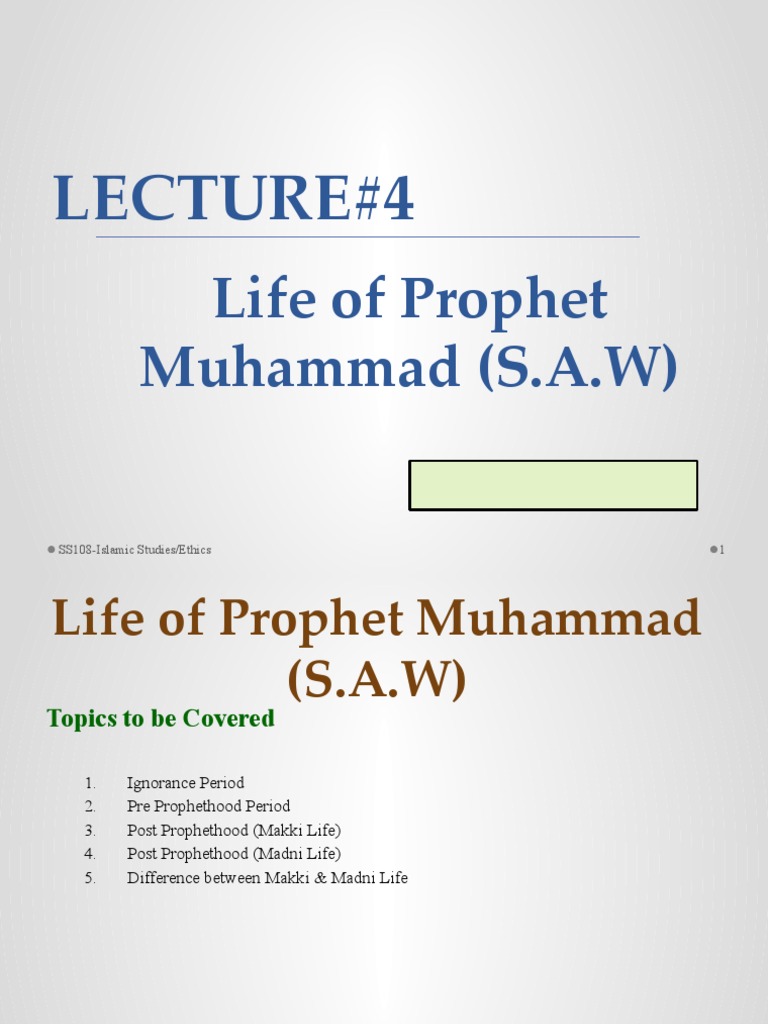 LECTURE#4

Life of Prophet Muhammad (S.A.W)

SS108-Islamic Studies/Ethics

1

Life of Prophet Muhammad (S.A.W)

Topics to be Covered

1. Ignorance Period
2. Pre Prophethood Period
3. Post Prophethood (Makki Life)
4. Post Prophethood (Madni Life)
5. Difference between Makki & Madni Life